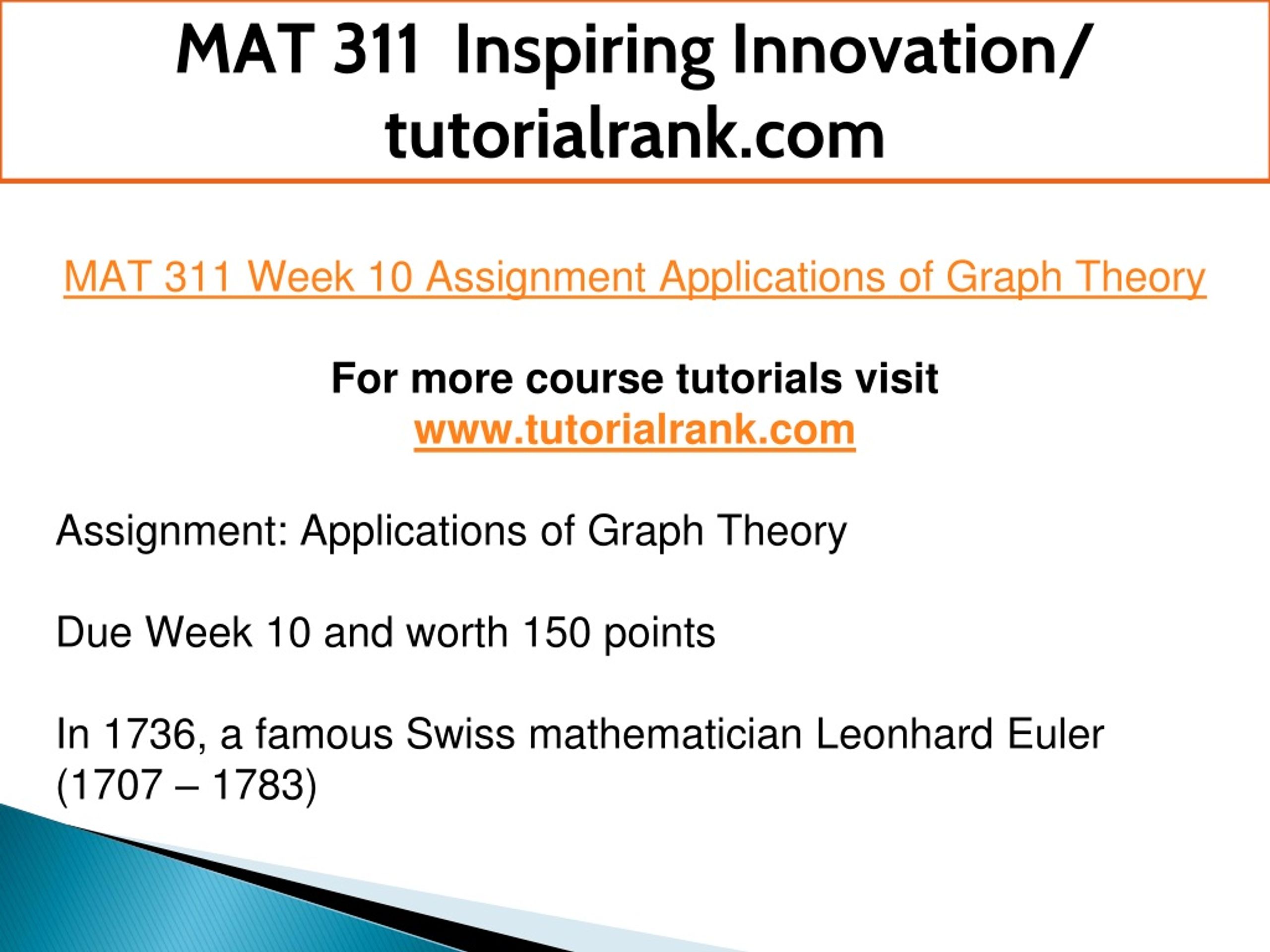 MAT 311 Inspiring Innovation/ tutorialrank.com

MAT 311 Week 10 Assignment Applications of Graph Theory

For more course tutorials visit
www.tutorialrank.com

Assignment: Applications of Graph Theory

Due Week 10 and worth 150 points

In 1736, a famous Swiss mathematician Leonhard Euler (1707 – 1783)